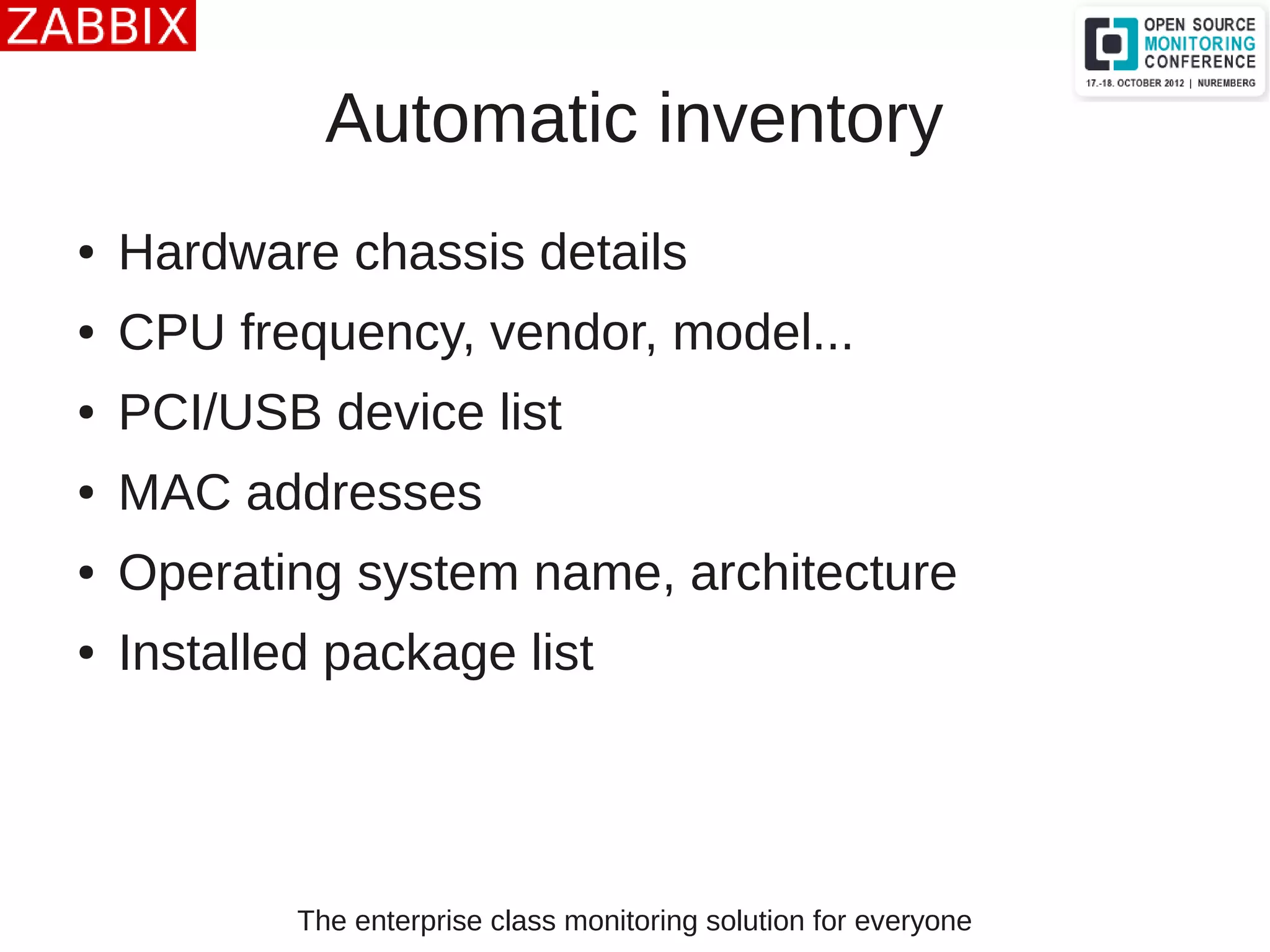 ZABBIX

OPEN SOURCE MONITORING CONFERENCE
17.-18. OCTOBER 2012 | NUREMBERG

Automatic inventory

• Hardware chassis details
• CPU frequency, vendor, model...
• PCI/USB device list
• MAC addresses
• Operating system name, architecture
• Installed package list

The enterprise class monitoring solution for everyone